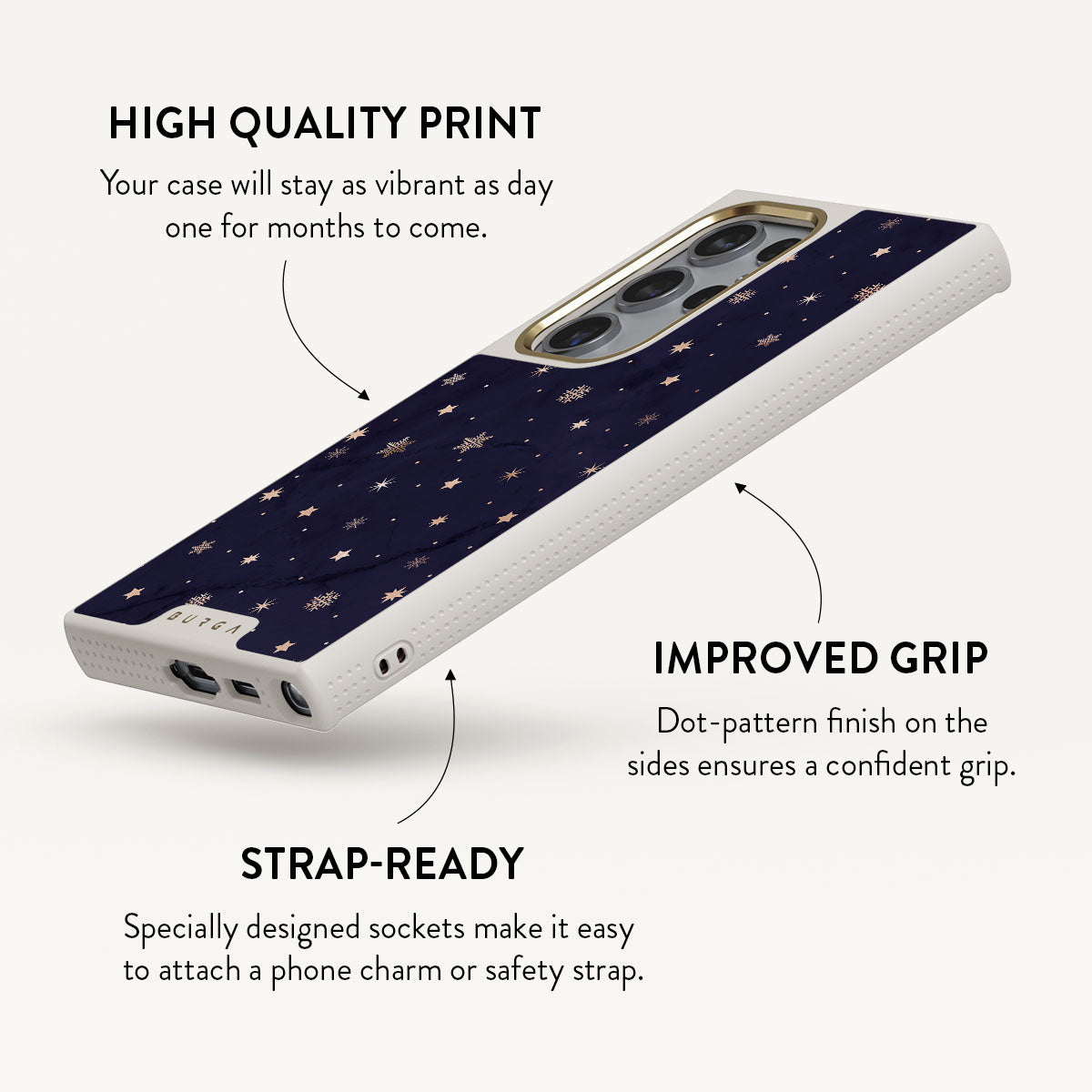 HIGH QUALITY PRINT

Your case will stay as vibrant as day one for months to come.

BURGA

IMPROVED GRIP

Dot-pattern finish on the sides ensures a confident grip.

STRAP-READY

Specially designed sockets make it easy to attach a phone charm or safety strap.